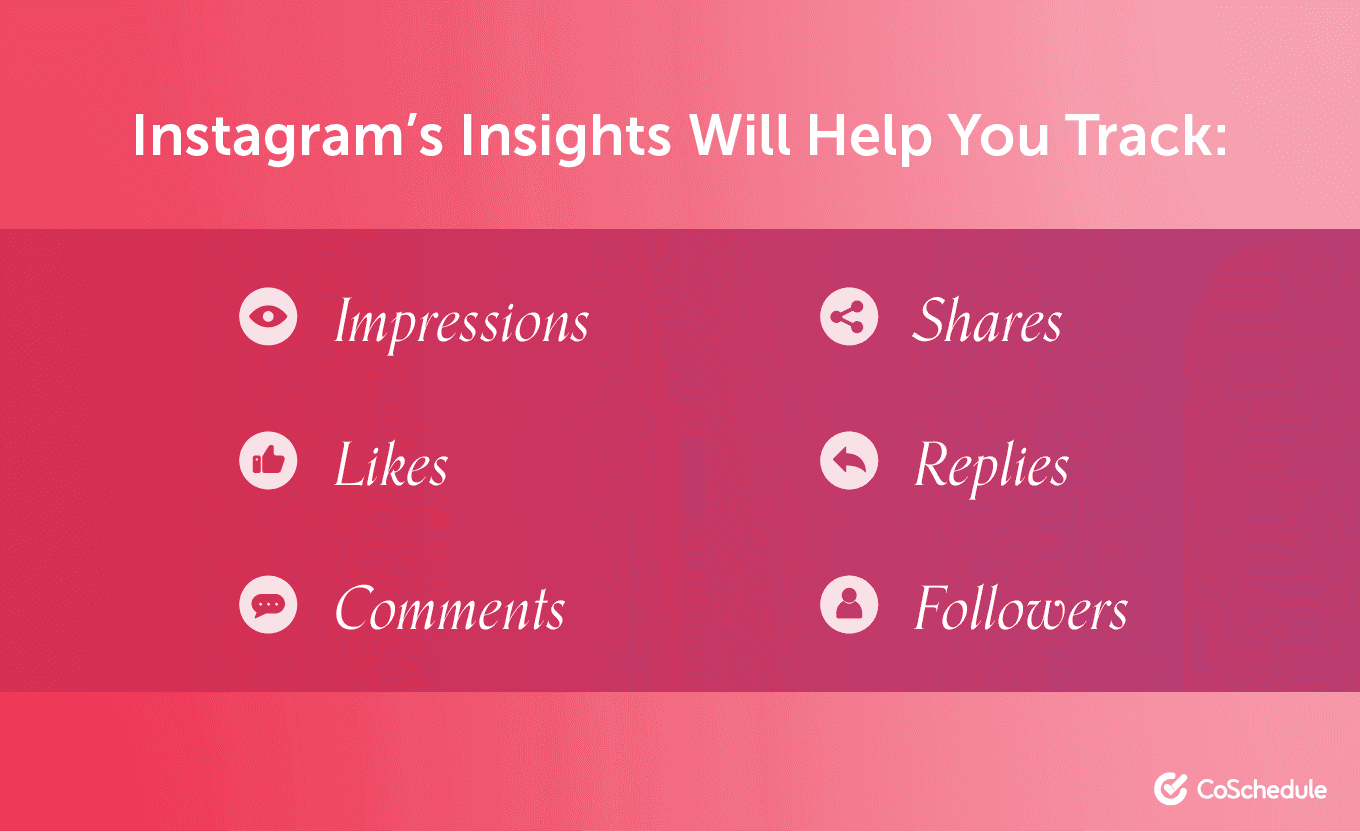 Instagram's Insights Will Help You Track:

Impressions

Likes

Comments

Shares

Replies

Followers

CoSchedule